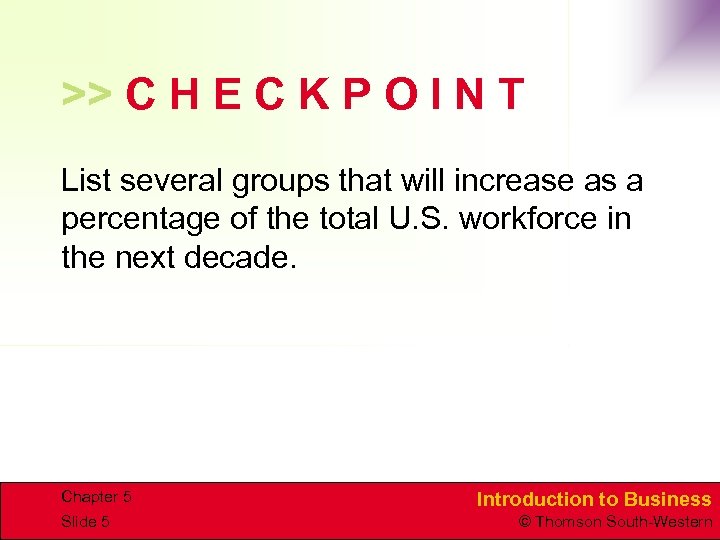 >> C H E C K P O I N T

List several groups that will increase as a percentage of the total U.S. workforce in the next decade.

Chapter 5
Slide 5

Introduction to Business
© Thomson South-Western